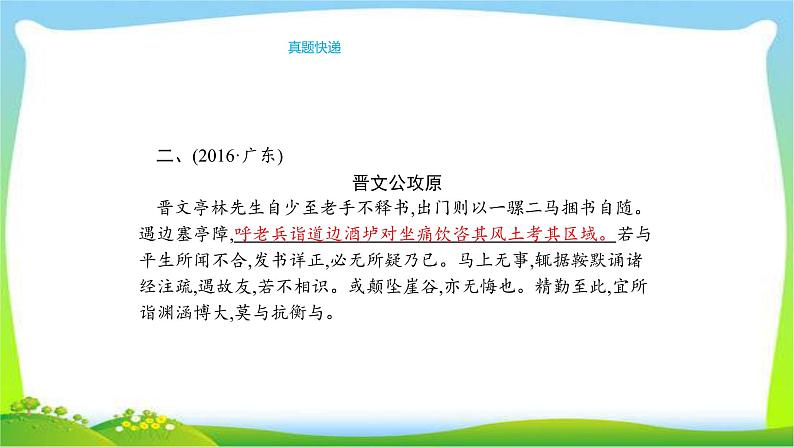 真题快递

二、(2016·广东)

晋文公攻原

晋文亭林先生自少至老手不释书,出门则以一骡二马捆书自随。遇边塞亭障,呼老兵诣道边酒垆对坐痛饮咨其风土考其区域。若与平生所闻不合,发书详正,必无所疑乃已。马上无事,辄据鞍默诵诸经注疏,遇故友,若不相识。或颠坠崖谷,亦无悔也。精勤至此,宜所诣渊涵博大,莫与抗衡与。